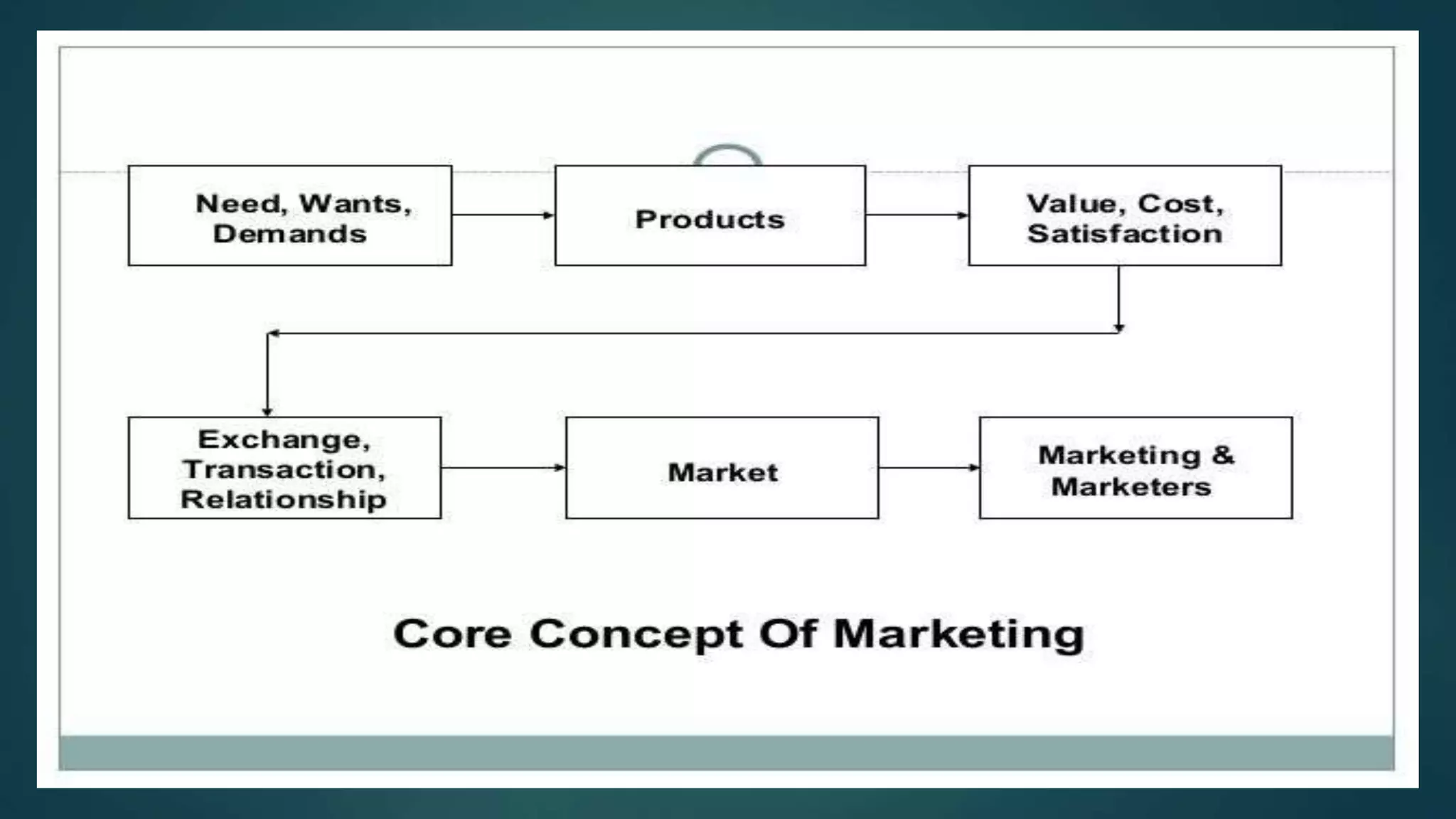 Need, Wants, Demands

Products

Value, Cost, Satisfaction

Exchange, Transaction, Relationship

Market

Marketing & Marketers

Core Concept Of Marketing